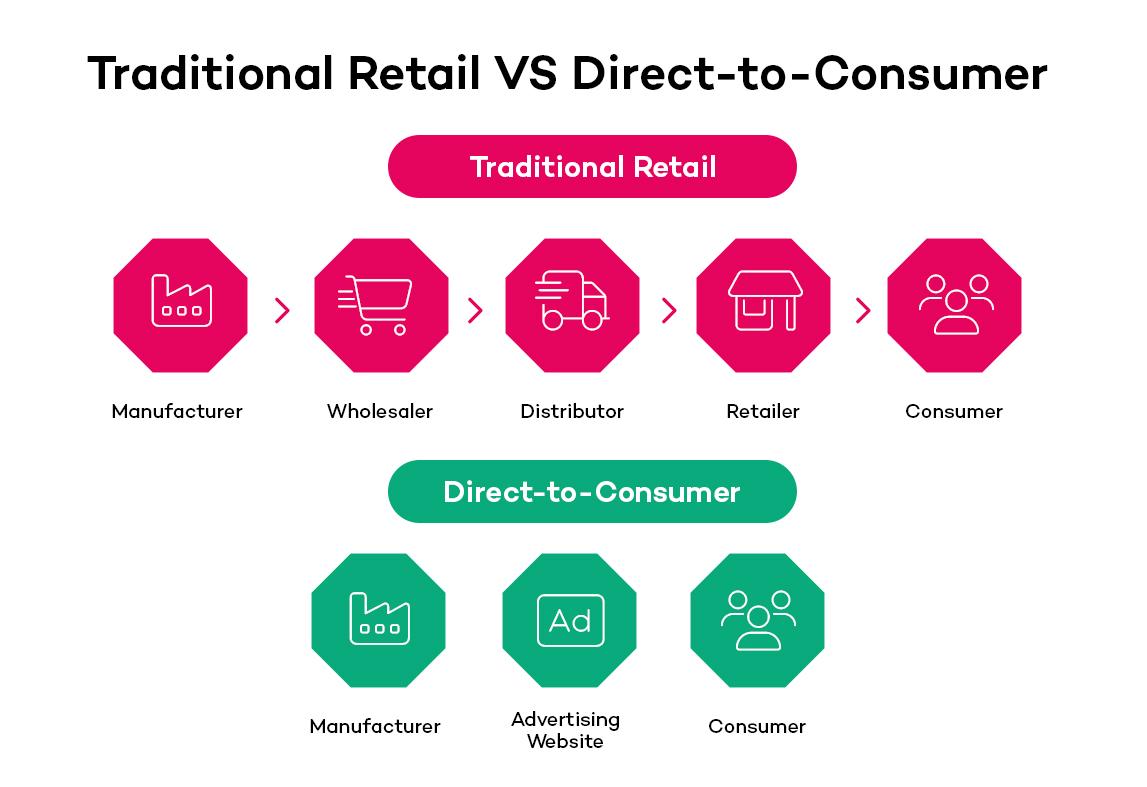 Traditional Retail VS Direct-to-Consumer

Traditional Retail

Manufacturer

Wholesaler

Distributor

Retailer

Consumer

Direct-to-Consumer

Manufacturer

Ad

Advertising Website

Consumer